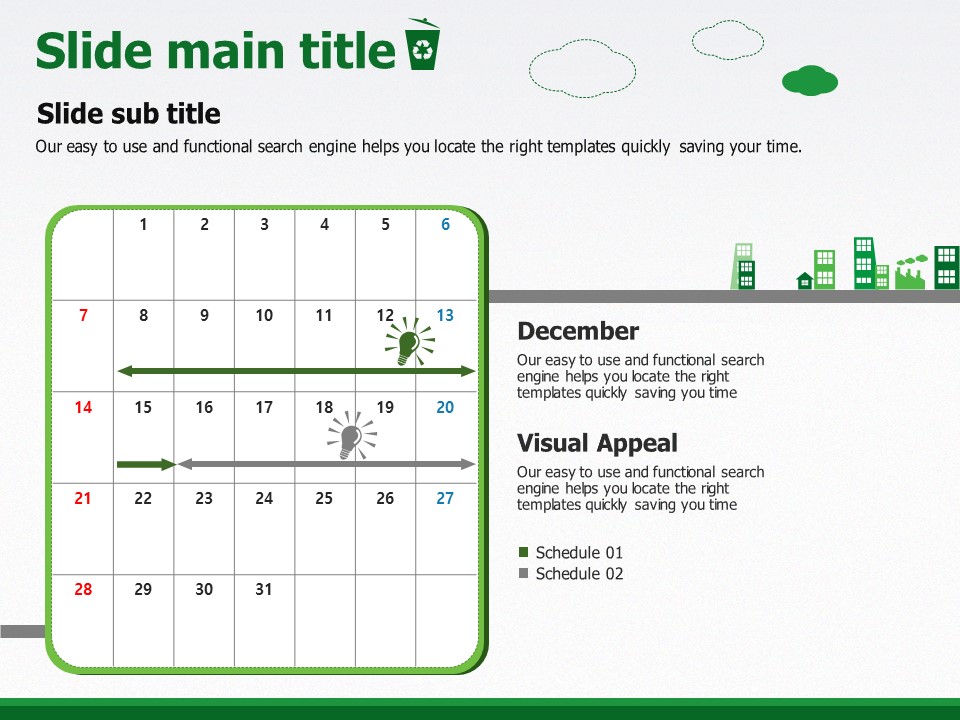 Slide main title

Slide sub title

Our easy to use and functional search engine helps you locate the right templates quickly saving your time.

| | 1 | 2 | 3 | 4 | 5 | 6 |
|---|---|---|---|---|---|---|
| 7 | 8 | 9 | 10 | 11 | 12 | 13 |
| 14 | 15 | 16 | 17 | 18 | 19 | 20 |
| 21 | 22 | 23 | 24 | 25 | 26 | 27 |
| 28 | 29 | 30 | 31 | | | |

December

Our easy to use and functional search engine helps you locate the right templates quickly saving you time

Visual Appeal

Our easy to use and functional search engine helps you locate the right templates quickly saving you time

Schedule 01
Schedule 02